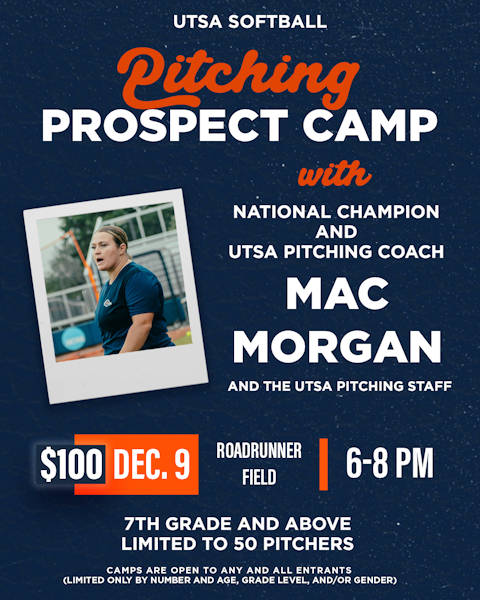 UTSA SOFTBALL

Pitching

PROSPECT CAMP

with

NATIONAL CHAMPION AND UTSA PITCHING COACH

MAC MORGAN

AND THE UTSA PITCHING STAFF

$100 DEC. 9

ROADRUNNER FIELD

6-8 PM

7TH GRADE AND ABOVE
LIMITED TO 50 PITCHERS

CAMPS ARE OPEN TO ANY AND ALL ENTRANTS
(LIMITED ONLY BY NUMBER AND AGE, GRADE LEVEL, AND/OR GENDER)